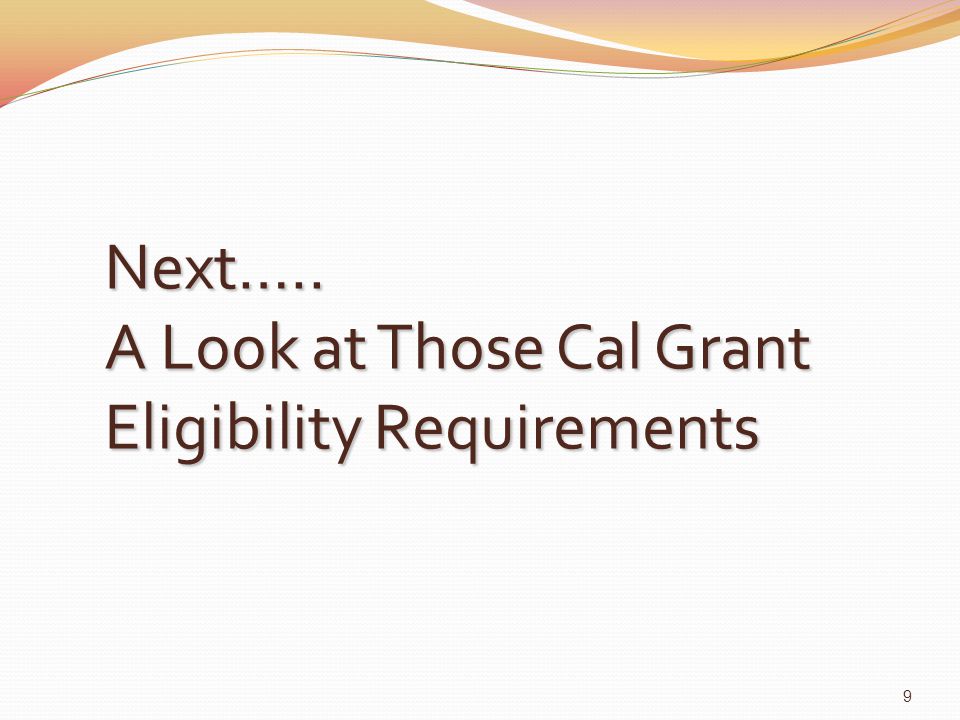 Next…..
A Look at Those Cal Grant Eligibility Requirements

9